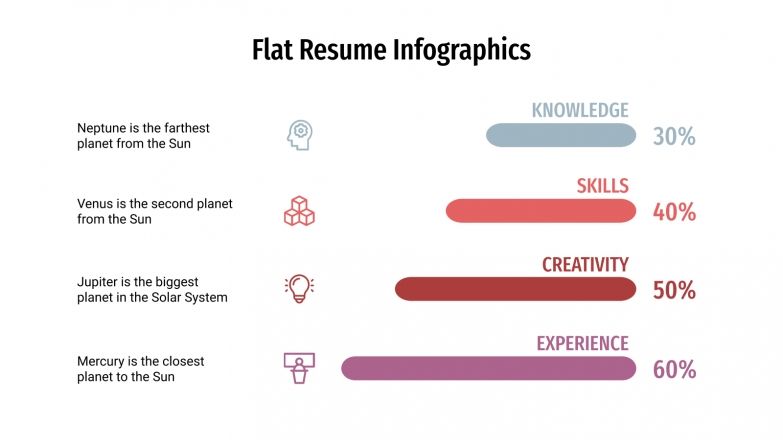 Flat Resume Infographics

Neptune is the farthest planet from the Sun

KNOWLEDGE

30%

Venus is the second planet from the Sun

SKILLS

40%

Jupiter is the biggest planet in the Solar System

CREATIVITY

50%

Mercury is the closest planet to the Sun

EXPERIENCE

60%